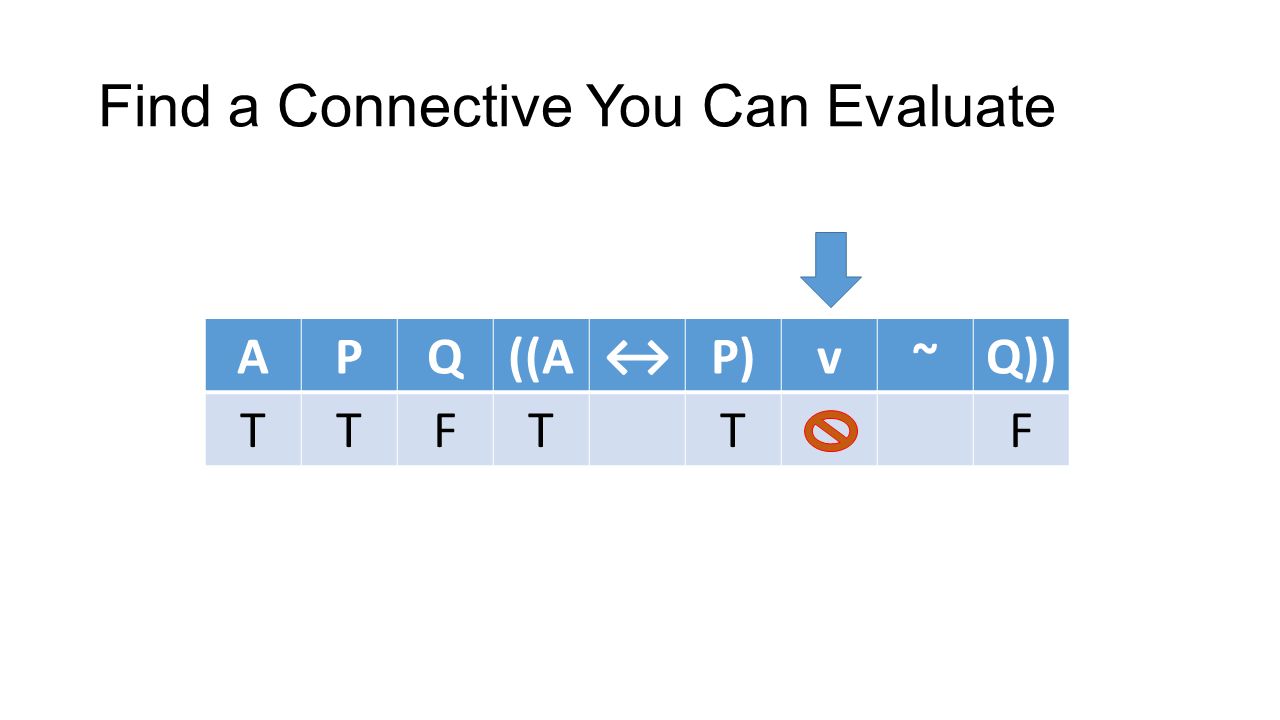 Find a Connective You Can Evaluate

| A | P | Q | ((A | ↔ | P) | v | ~ | Q)) |
|---|---|---|---|---|---|---|---|---|
| T | T | F | T |  | T |  |  | F |